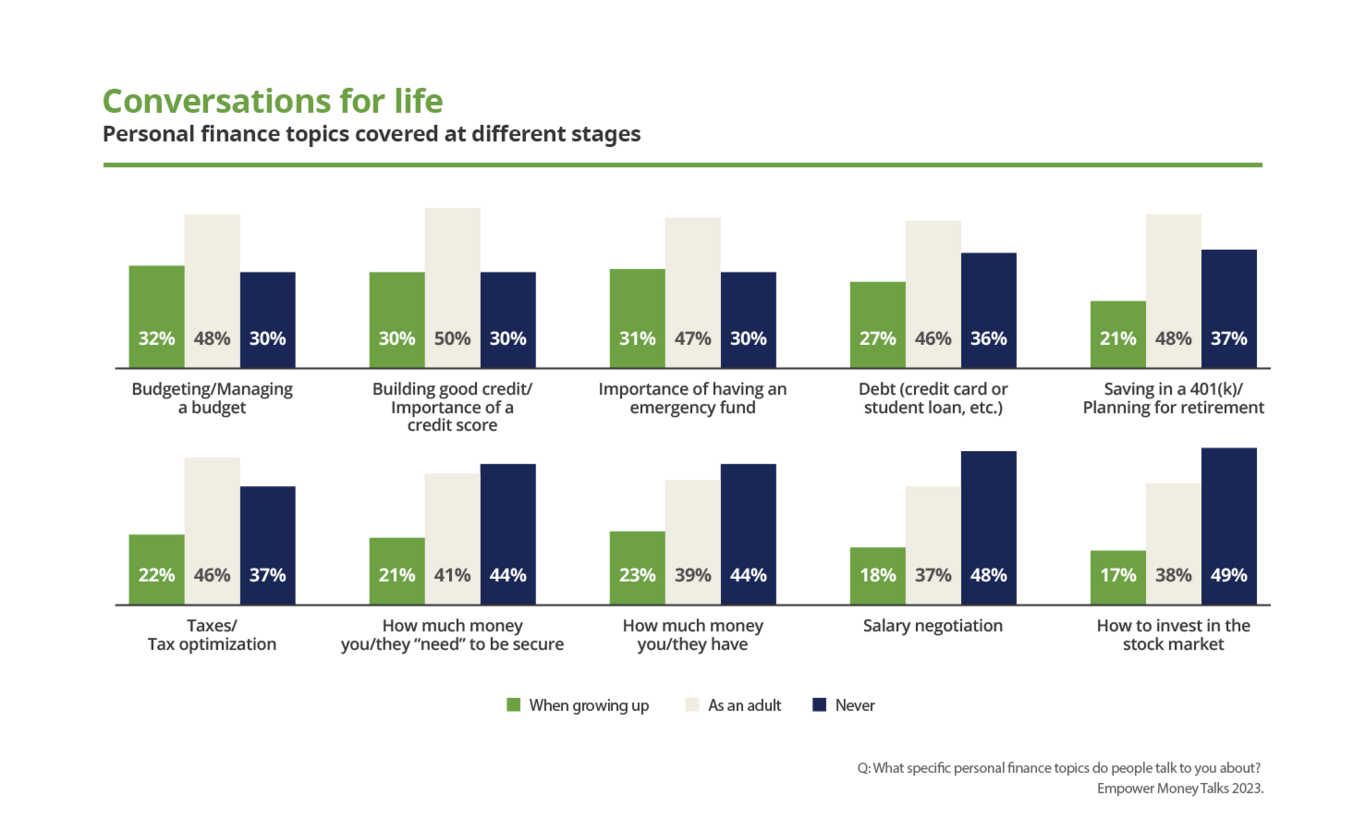 Conversations for life
Personal finance topics covered at different stages

32% 48% 30%
Budgeting/Managing a budget

30% 50% 30%
Building good credit/ Importance of a credit score

31% 47% 30%
Importance of having an emergency fund

27% 46% 36%
Debt (credit card or student loan, etc.)

21% 48% 37%
Saving in a 401(k)/ Planning for retirement

22% 46% 37%
Taxes/ Tax optimization

21% 41% 44%
How much money you/they "need" to be secure

23% 39% 44%
How much money you/they have

18% 37% 48%
Salary negotiation

17% 38% 49%
How to invest in the stock market

When growing up
As an adult
Never

Q: What specific personal finance topics do people talk to you about?
Empower Money Talks 2023.